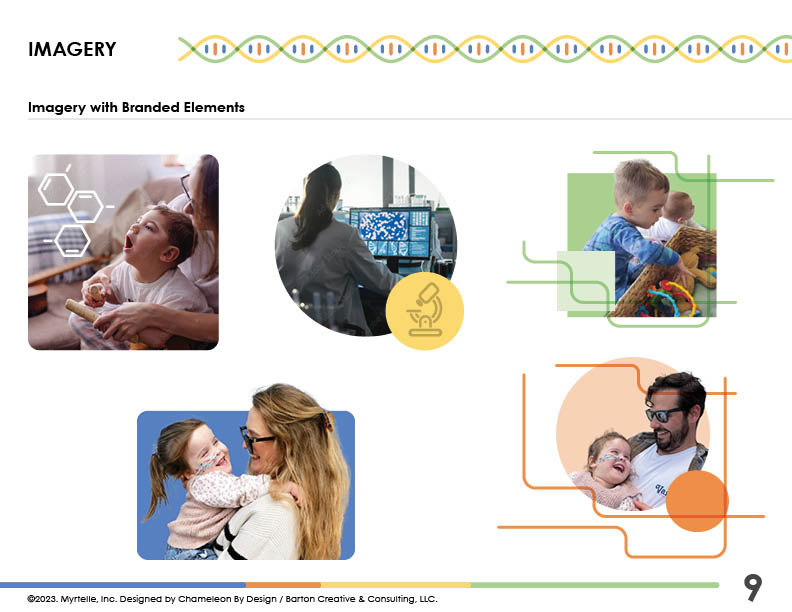 IMAGERY

Imagery with Branded Elements

©2023. Myrtelle, Inc. Designed by Chameleon By Design / Barton Creative & Consulting, LLC.

9